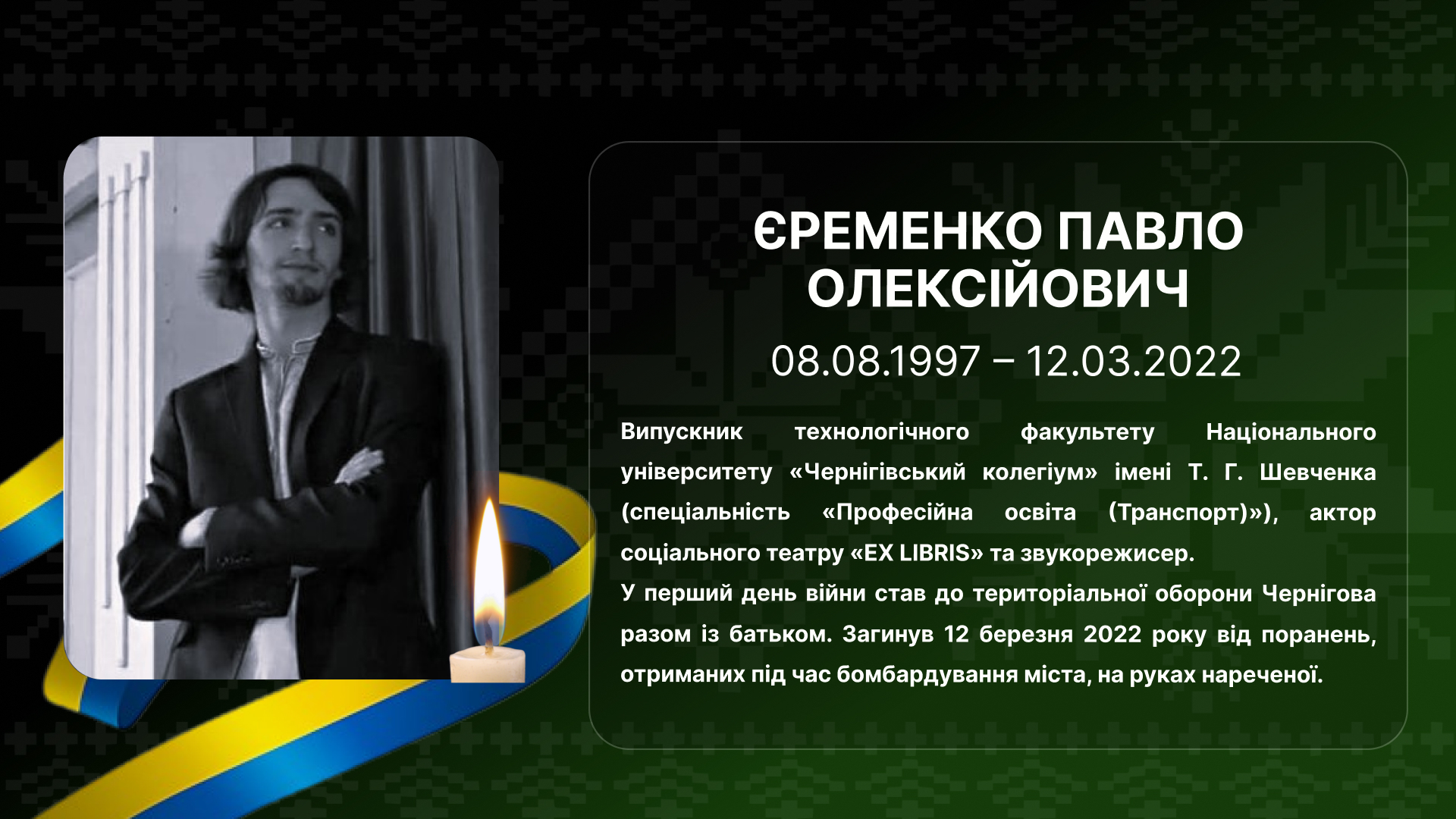 ЄРЕМЕНКО ПАВЛО ОЛЕКСІЙОВИЧ

08.08.1997 – 12.03.2022

Випускник технологічного факультету Національного університету «Чернігівський колегіум» імені Т. Г. Шевченка (спеціальність «Професійна освіта (Транспорт)»), актор соціального театру «EX LIBRIS» та звукорежисер.

У перший день війни став до територіальної оборони Чернігова разом із батьком. Загинув 12 березня 2022 року від поранень, отриманих під час бомбардування міста, на руках нареченої.